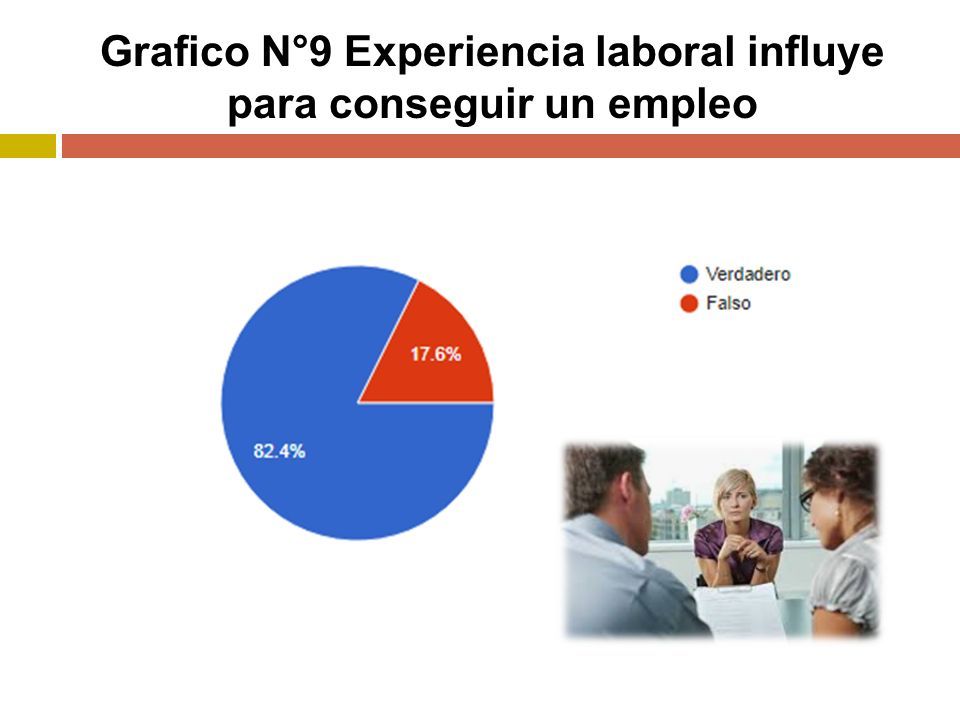 Grafico N°9 Experiencia laboral influye para conseguir un empleo

17.6%

82.4%

Verdadero
Falso